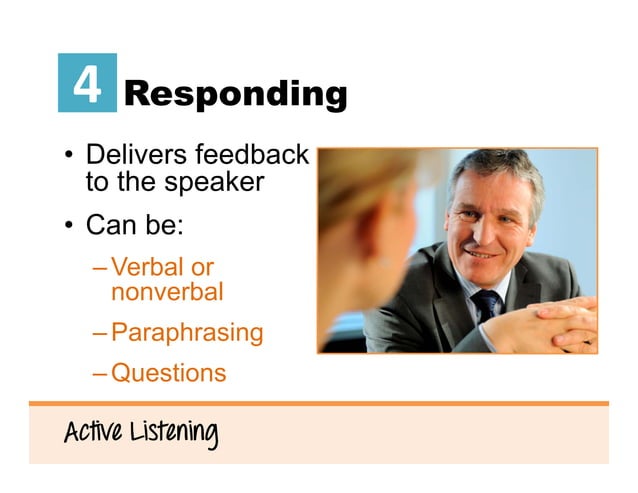 4 Responding

• Delivers feedback to the speaker

• Can be:

– Verbal or nonverbal

– Paraphrasing

– Questions

Active Listening